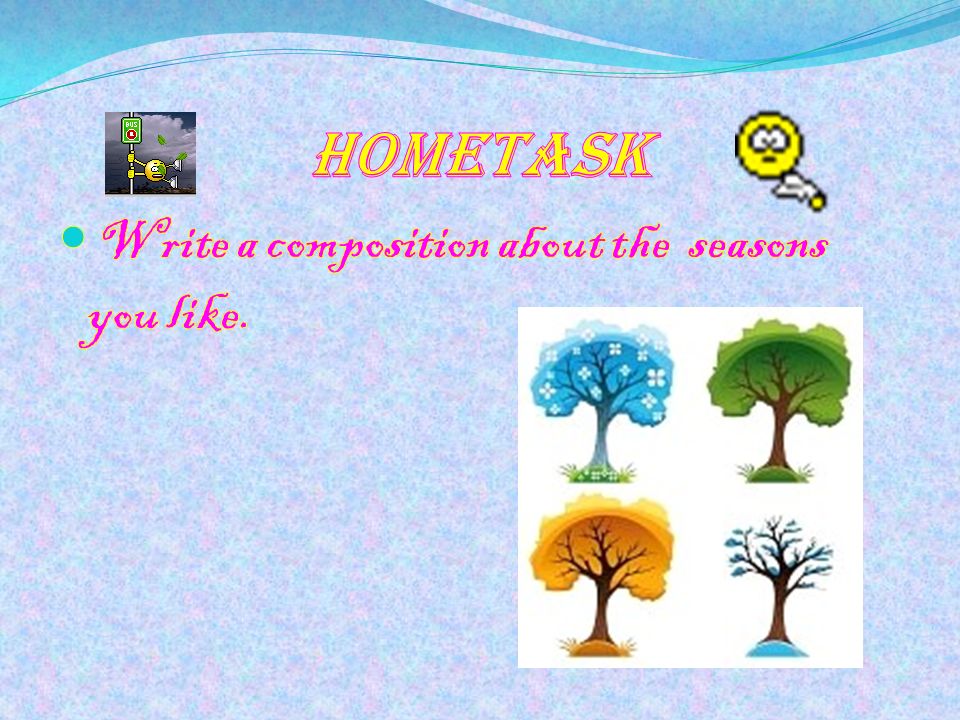 BUS

HOMETASK

Write a composition about the seasons you like.